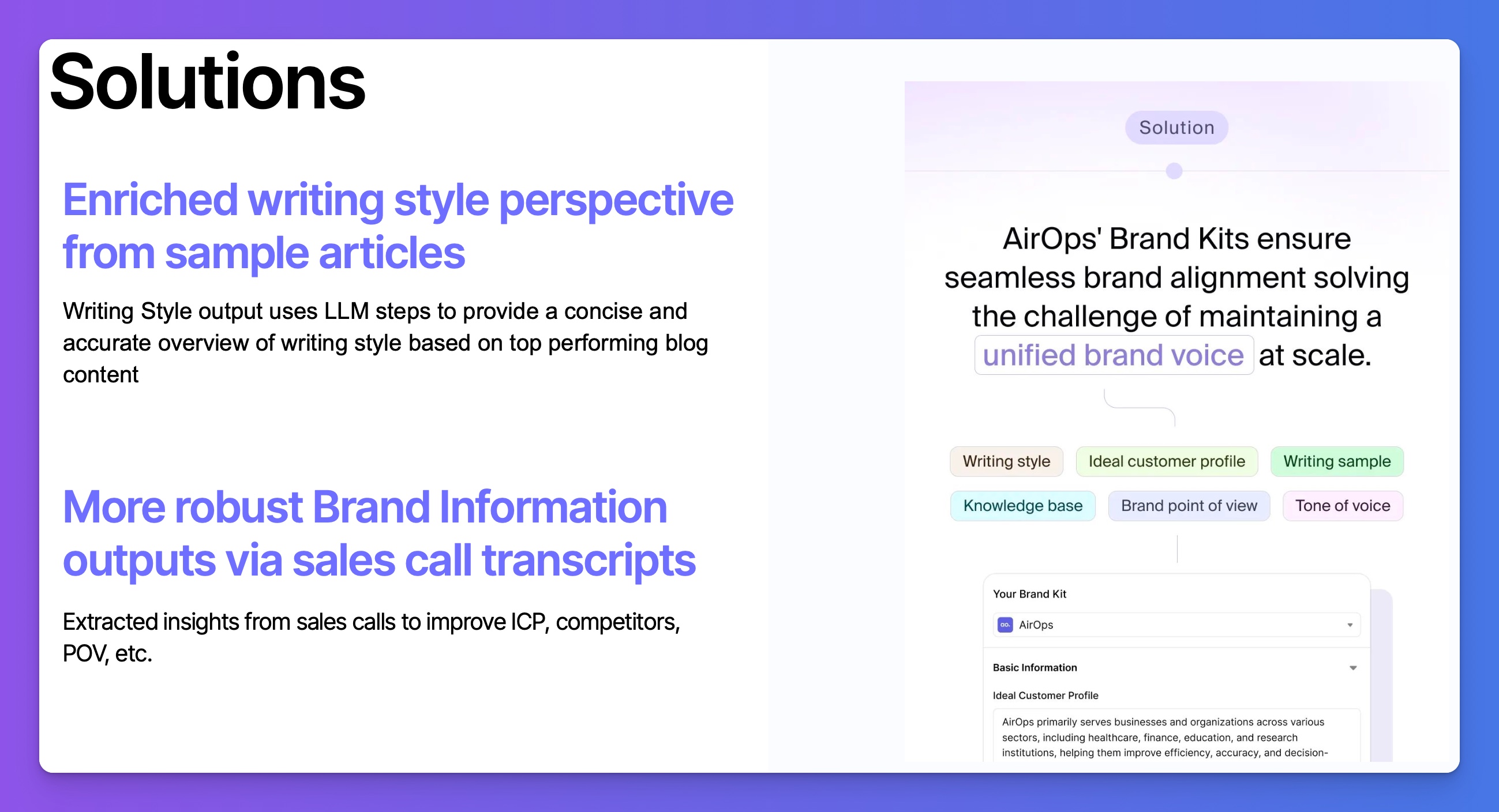 Solutions

Enriched writing style perspective from sample articles

Writing Style output uses LLM steps to provide a concise and accurate overview of writing style based on top performing blog content

More robust Brand Information outputs via sales call transcripts

Extracted insights from sales calls to improve ICP, competitors, POV, etc.

Solution

AirOps' Brand Kits ensure seamless brand alignment solving the challenge of maintaining a unified brand voice at scale.

Writing style
Ideal customer profile
Writing sample
Knowledge base
Brand point of view
Tone of voice

Your Brand Kit

AirOps

Basic Information

Ideal Customer Profile

AirOps primarily serves businesses and organizations across various sectors, including healthcare, finance, education, and research institutions, helping them improve efficiency, accuracy, and decision-